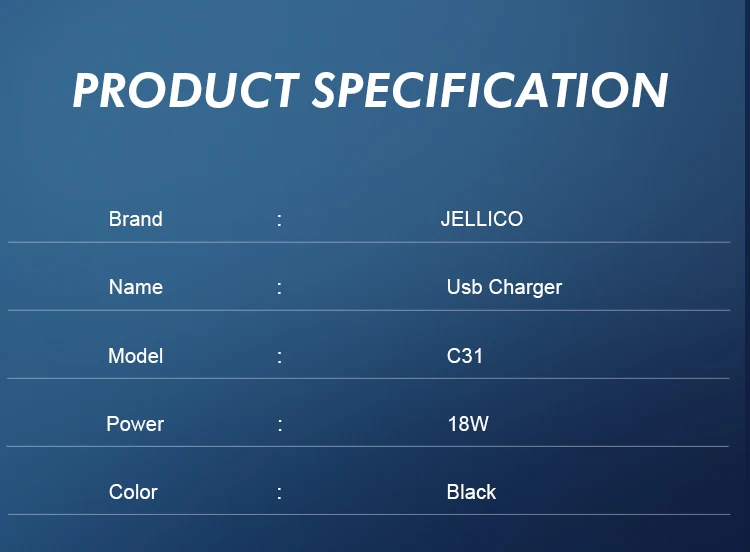 PRODUCT SPECIFICATION

| Brand | : | JELLICO |
|---|---|---|
| Name | : | Usb Charger |
| Model | : | C31 |
| Power | : | 18W |
| Color | : | Black |